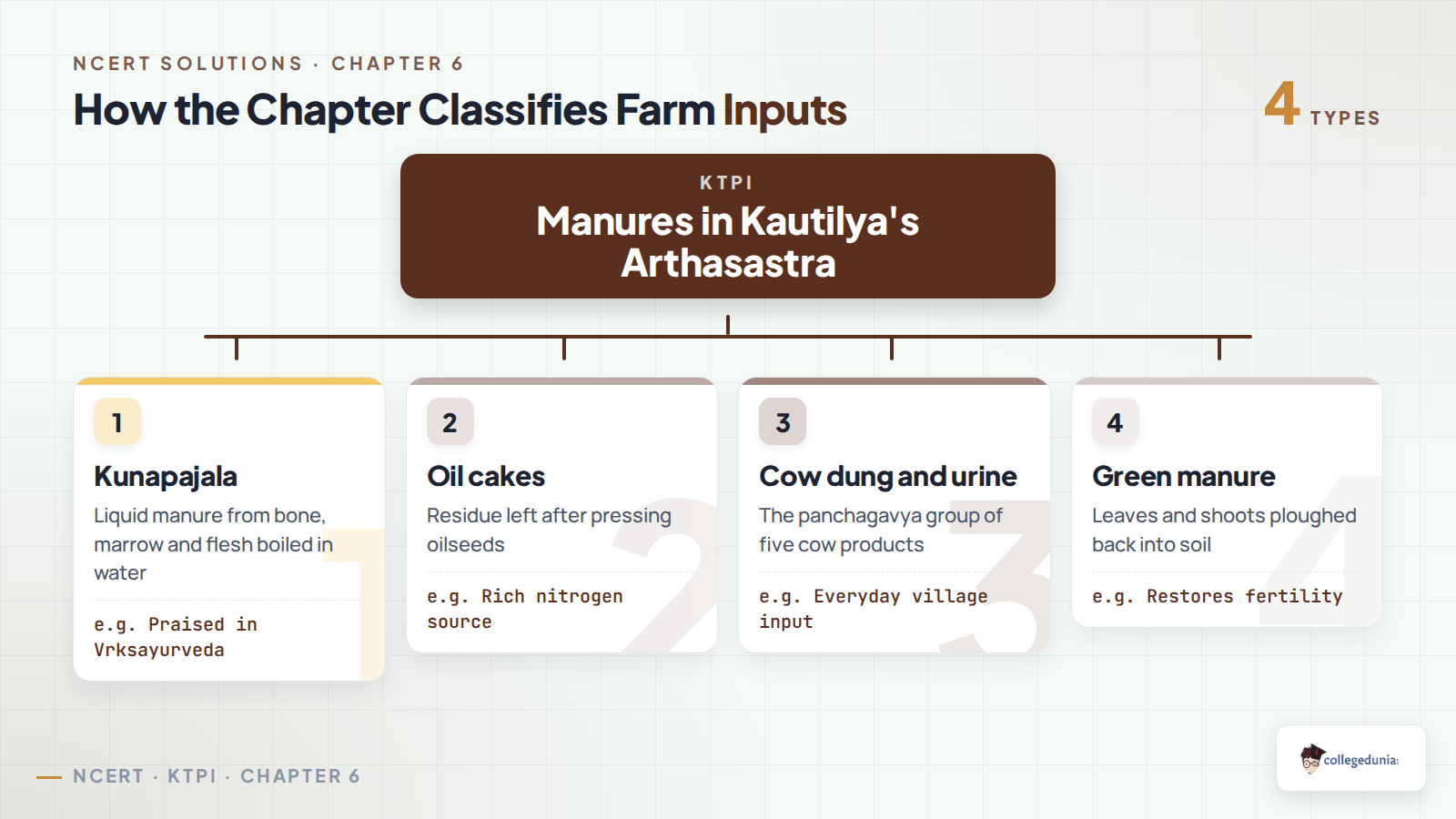 NCERT SOLUTIONS · CHAPTER 6

How the Chapter Classifies Farm Inputs

4 TYPES

KTPI

Manures in Kautilya's Arthasastra

1

Kunapajala

Liquid manure from bone, marrow and flesh boiled in water

e.g. Praised in Vrksayurveda

2

Oil cakes

Residue left after pressing oilseeds

e.g. Rich nitrogen source

3

Cow dung and urine

The panchagavya group of five cow products

e.g. Everyday village input

4

Green manure

Leaves and shoots ploughed back into soil

e.g. Restores fertility

NCERT · KTPI · CHAPTER 6

collegedunia